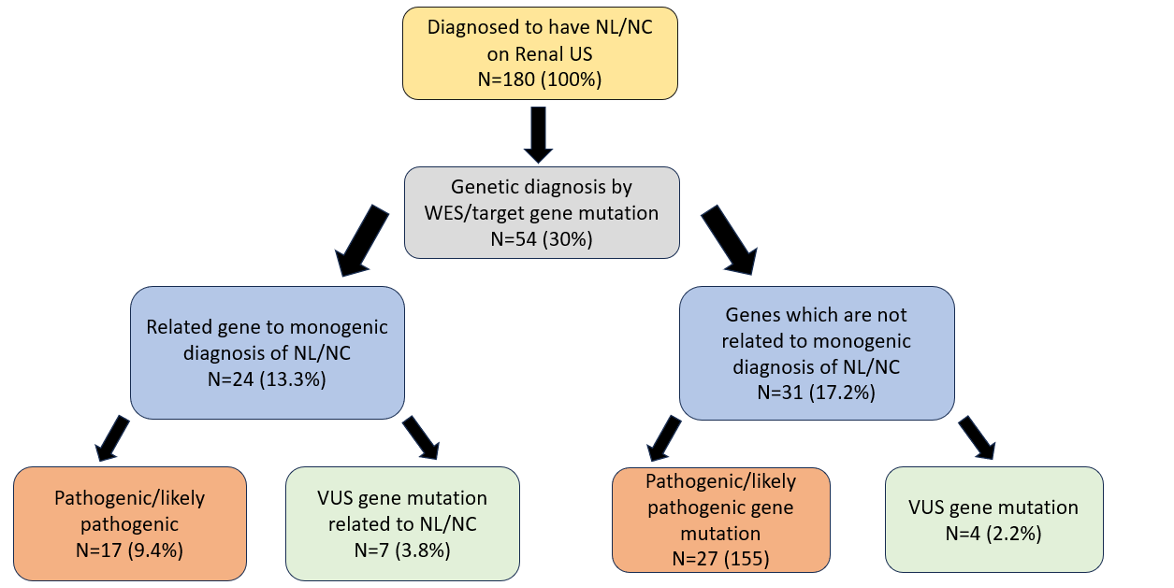 Diagnosed to have NL/NC on Renal US
N=180 (100%)

Genetic diagnosis by WES/target gene mutation
N=54 (30%)

Related gene to monogenic diagnosis of NL/NC
N=24 (13.3%)

Genes which are not related to monogenic diagnosis of NL/NC
N=31 (17.2%)

Pathogenic/likely pathogenic
N=17 (9.4%)

VUS gene mutation related to NL/NC
N=7 (3.8%)

Pathogenic/likely pathogenic gene mutation
N=27 (155)

VUS gene mutation
N=4 (2.2%)